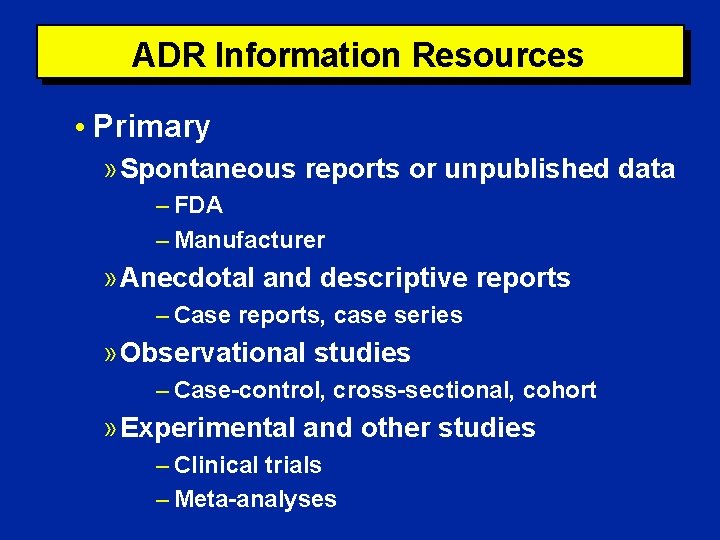 ADR Information Resources

• Primary

» Spontaneous reports or unpublished data

– FDA

– Manufacturer

» Anecdotal and descriptive reports

– Case reports, case series

» Observational studies

– Case-control, cross-sectional, cohort

» Experimental and other studies

– Clinical trials

– Meta-analyses